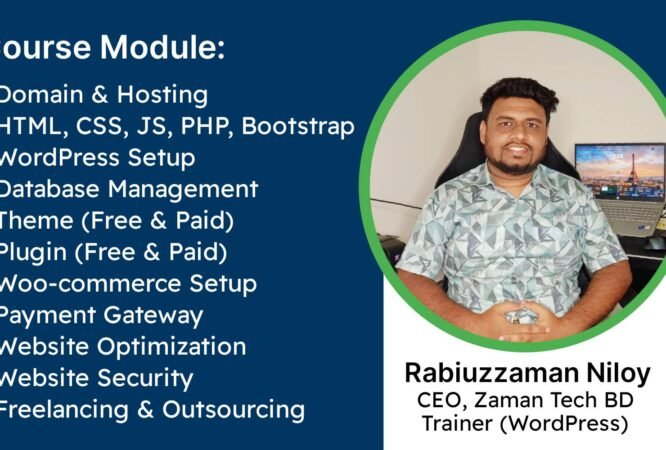 ourse Module:

Domain & Hosting
HTML, CSS, JS, PHP, Bootstrap
WordPress Setup
Database Management
Theme (Free & Paid)
Plugin (Free & Paid)
Woo-commerce Setup
Payment Gateway
Website Optimization
Website Security
Freelancing & Outsourcing

Rabiuzzaman Niloy
CEO, Zaman Tech BD
Trainer (WordPress)